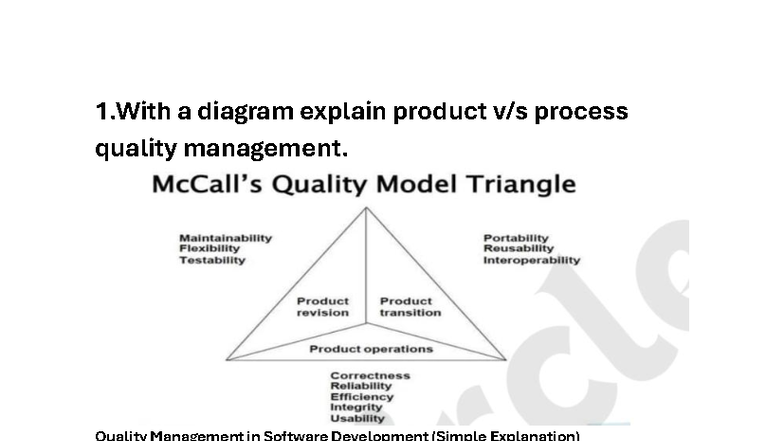 1.With a diagram explain product v/s process quality management.

McCall's Quality Model Triangle

Maintainability
Flexibility
Testability

Portability
Reusability
Interoperability

Product revision

Product transition

Product operations

Correctness
Reliability
Efficiency
Integrity
Usability

Quality Management in Software Development (Simple Explanation)